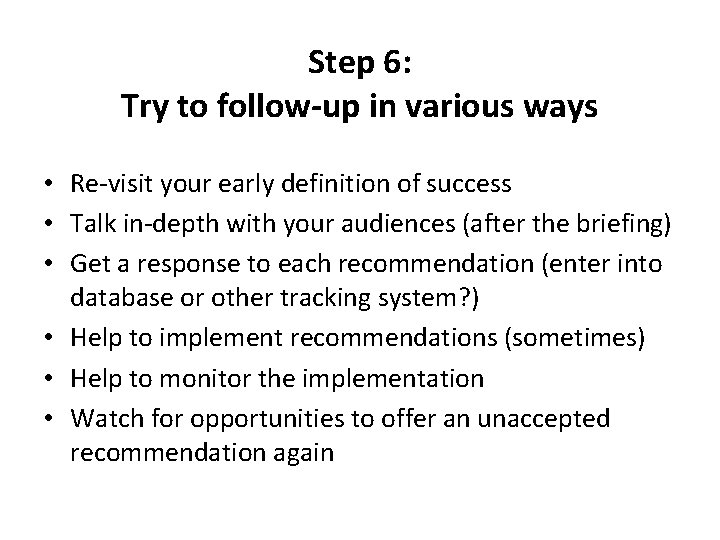 Step 6:
Try to follow-up in various ways

• Re-visit your early definition of success
• Talk in-depth with your audiences (after the briefing)
• Get a response to each recommendation (enter into database or other tracking system?)
• Help to implement recommendations (sometimes)
• Help to monitor the implementation
• Watch for opportunities to offer an unaccepted recommendation again